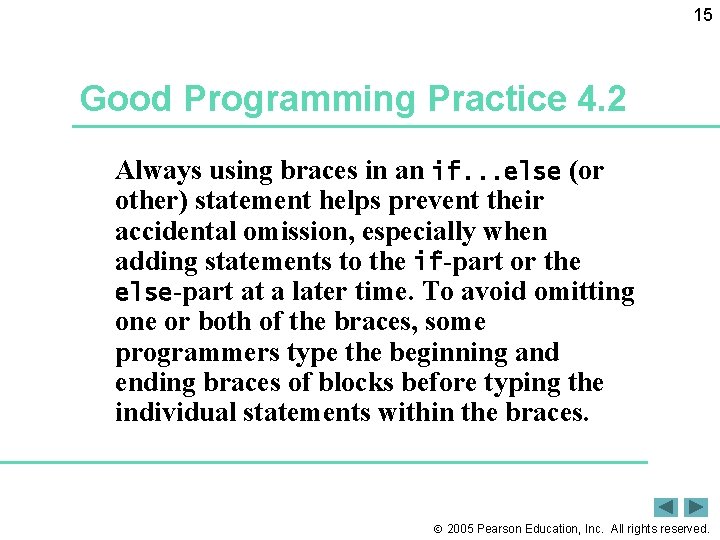 15

Good Programming Practice 4.2

Always using braces in an if...else (or other) statement helps prevent their accidental omission, especially when adding statements to the if-part or the else-part at a later time. To avoid omitting one or both of the braces, some programmers type the beginning and ending braces of blocks before typing the individual statements within the braces.

© 2005 Pearson Education, Inc. All rights reserved.